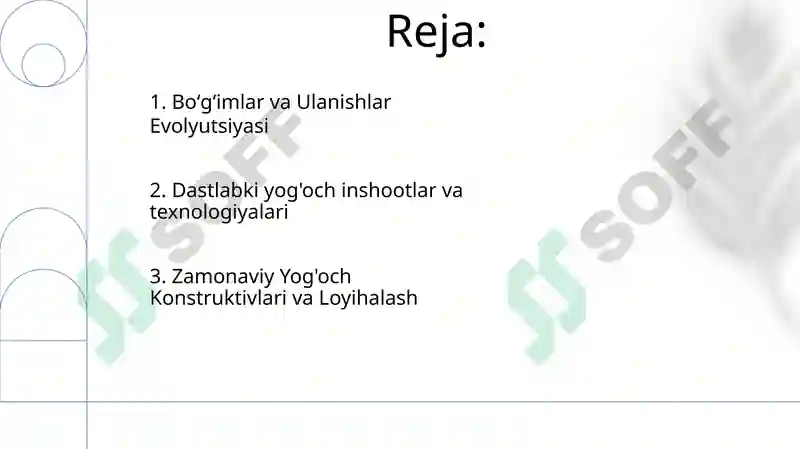 Reja:

1. Bo‘g‘imlar va Ulanishlar Evolyutsiyasi

2. Dastlabki yog'och inshootlar va texnologiyalari

3. Zamonaviy Yog'och Konstruktivlari va Loyihalash

SOFF

SOFF